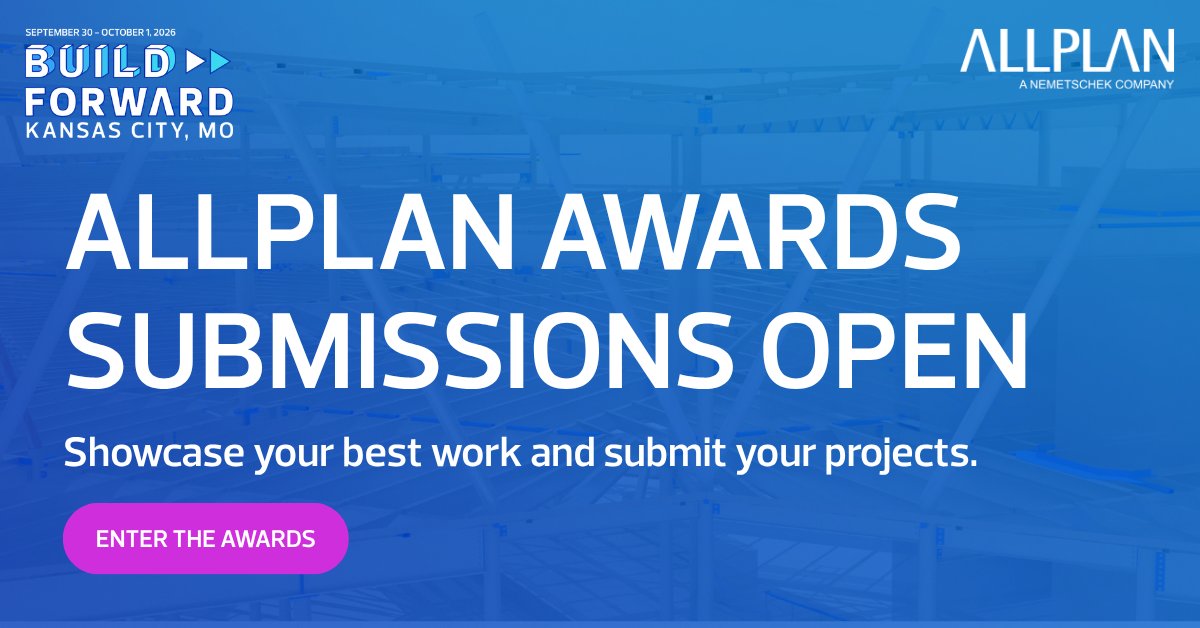 SEPTEMBER 30 – OCTOBER 1, 2026
BUILD
FORWARD
KANSAS CITY, MO

ALLPLAN
A NEMETSCHEK COMPANY

ALLPLAN AWARDS SUBMISSIONS OPEN

Showcase your best work and submit your projects.

ENTER THE AWARDS